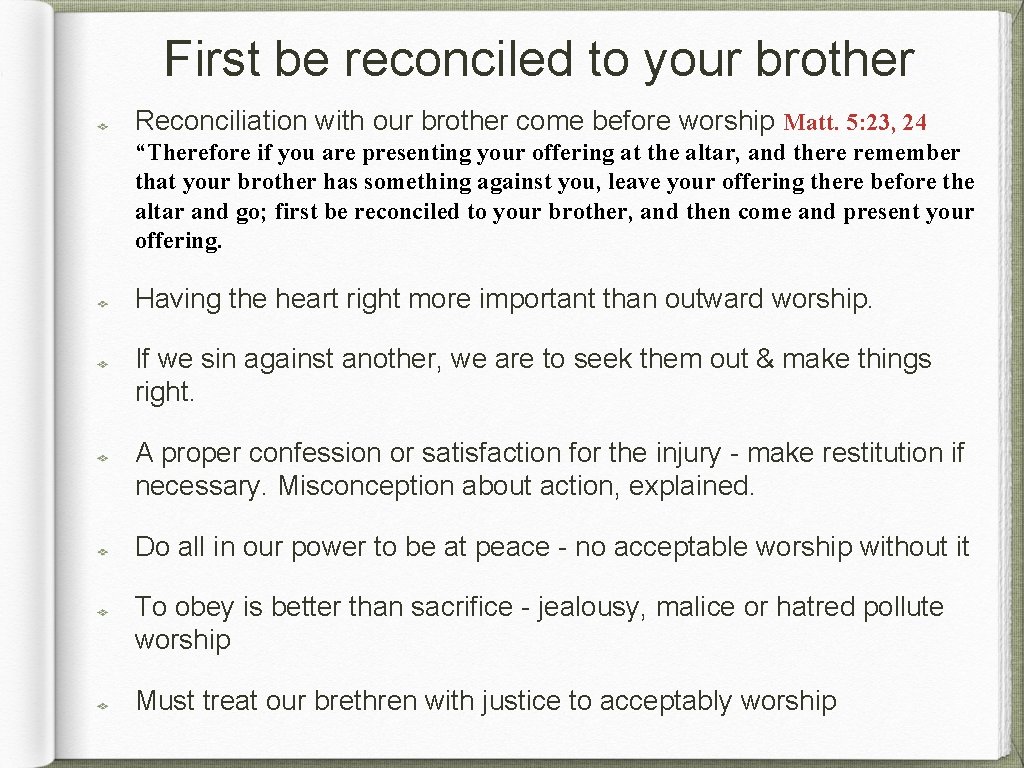 First be reconciled to your brother

Reconciliation with our brother come before worship Matt. 5:23, 24
“Therefore if you are presenting your offering at the altar, and there remember that your brother has something against you, leave your offering there before the altar and go; first be reconciled to your brother, and then come and present your offering.

Having the heart right more important than outward worship.

If we sin against another, we are to seek them out & make things right.

A proper confession or satisfaction for the injury - make restitution if necessary. Misconception about action, explained.

Do all in our power to be at peace - no acceptable worship without it

To obey is better than sacrifice - jealousy, malice or hatred pollute worship

Must treat our brethren with justice to acceptably worship